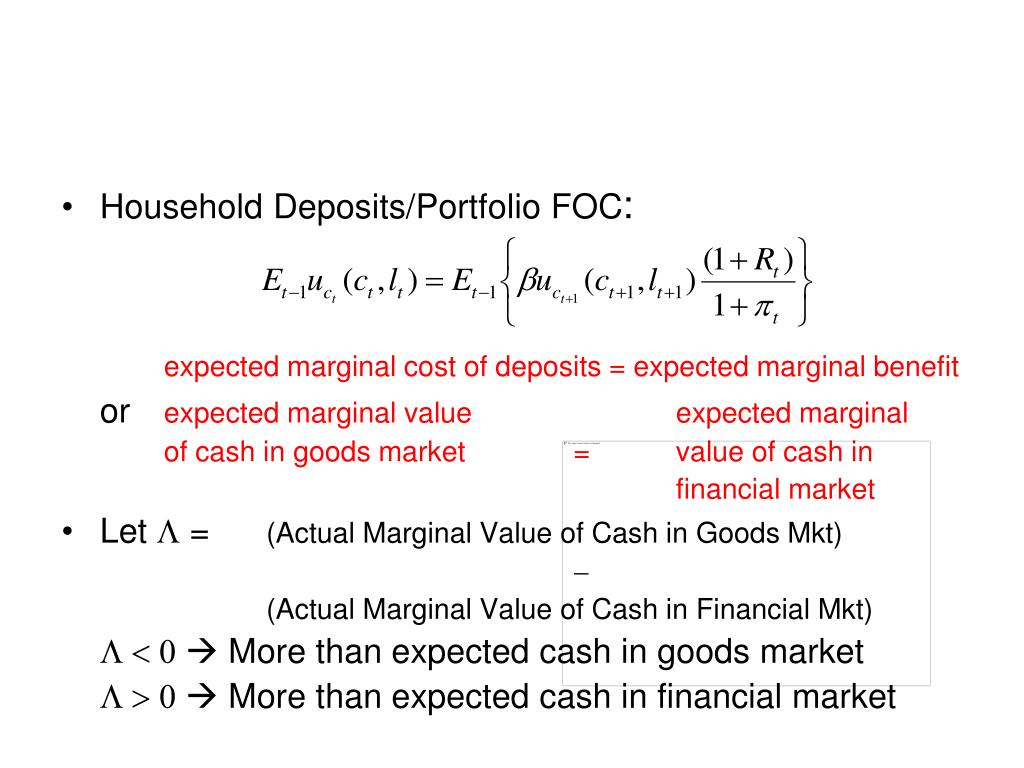 • Household Deposits/Portfolio FOC:

$E_{t-1}u_{c_t}(c_t, l_t) = E_{t-1}\left\{\beta u_{c_{t+1}}(c_{t+1}, l_{t+1})\frac{(1+R_t)}{1+\pi_t}\right\}$

expected marginal cost of deposits = expected marginal benefit

or expected marginal value of cash in goods market = expected marginal value of cash in financial market

• Let $\Lambda =$ (Actual Marginal Value of Cash in Goods Mkt) $-$ (Actual Marginal Value of Cash in Financial Mkt)

$\Lambda < 0$ → More than expected cash in goods market

$\Lambda > 0$ → More than expected cash in financial market